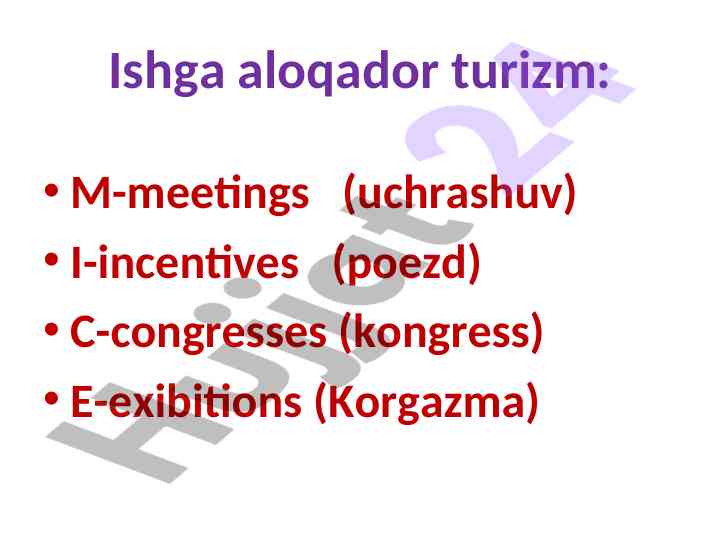 Ishga aloqador turizm:

• M-meetings (uchrashuv)
• I-incentives (poezd)
• C-congresses (kongress)
• E-exibitions (Korgazma)

Hujjat24